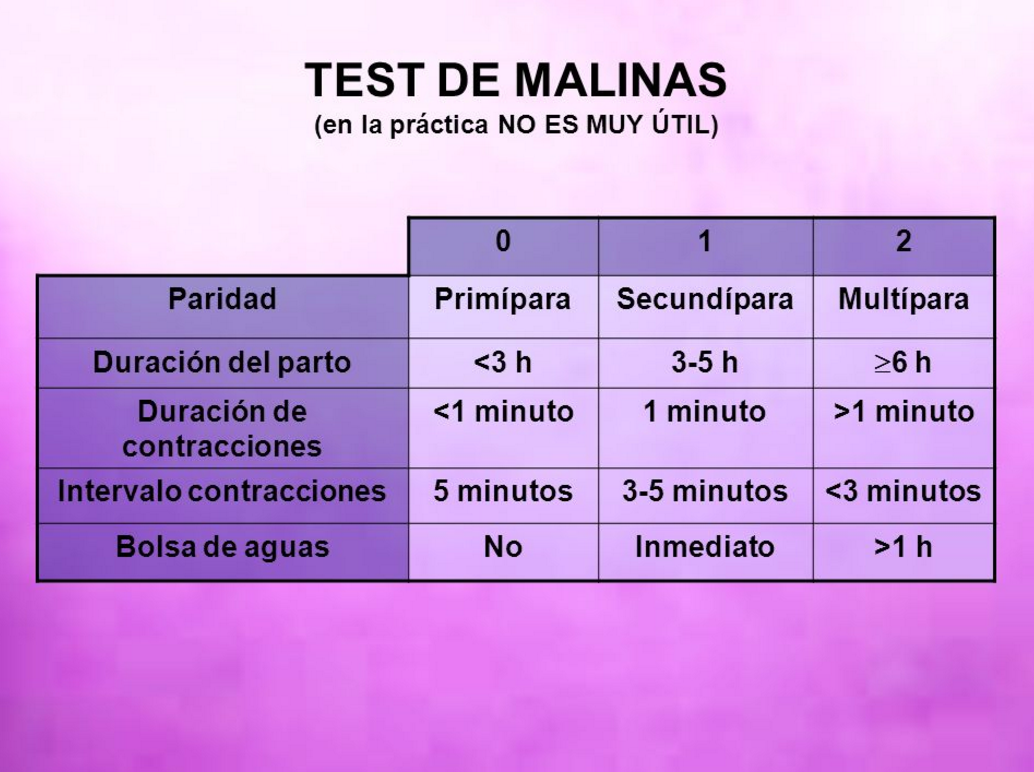 TEST DE MALINAS
(en la práctica NO ES MUY ÚTIL)

| | 0 | 1 | 2 |
|---|---|---|---|
| Paridad | Primípara | Secundípara | Multípara |
| Duración del parto | <3 h | 3-5 h | $\geq$6 h |
| Duración de contracciones | <1 minuto | 1 minuto | >1 minuto |
| Intervalo contracciones | 5 minutos | 3-5 minutos | <3 minutos |
| Bolsa de aguas | No | Inmediato | >1 h |